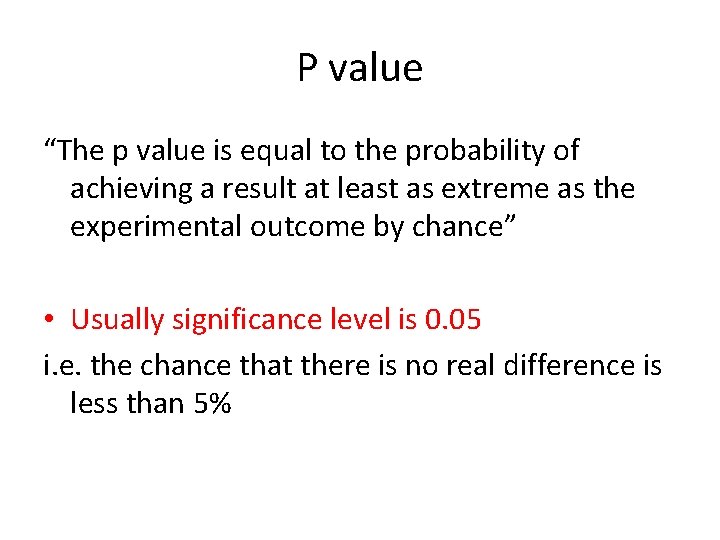 P value

“The p value is equal to the probability of achieving a result at least as extreme as the experimental outcome by chance”

• Usually significance level is 0.05

i.e. the chance that there is no real difference is less than 5%